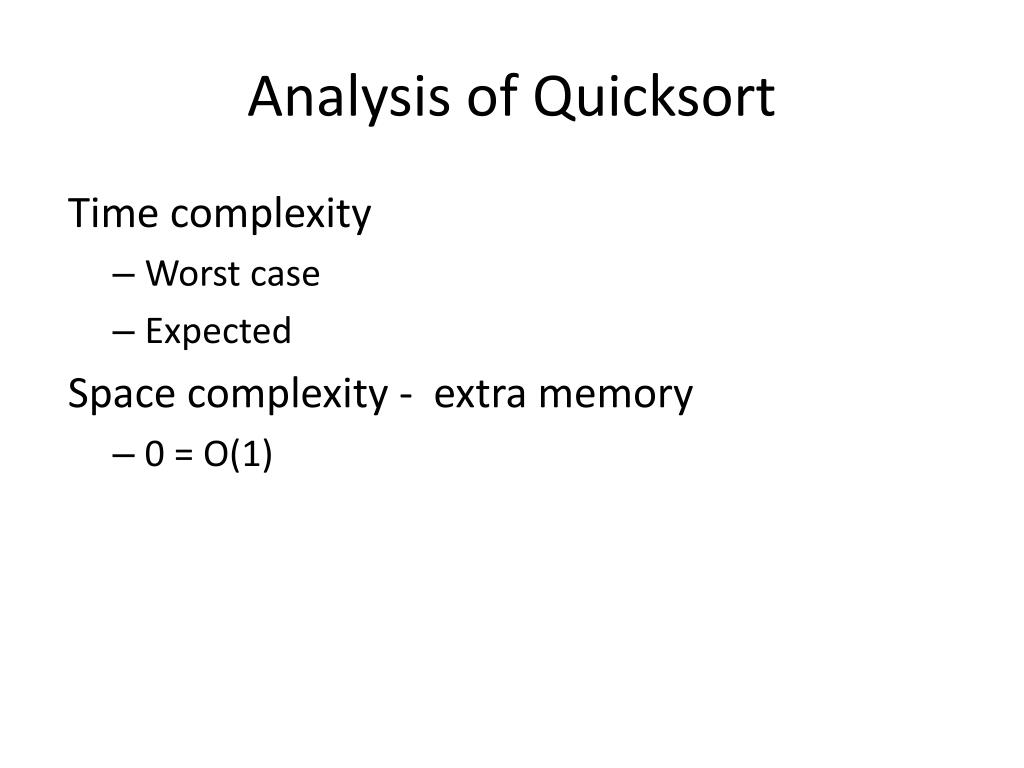 Analysis of Quicksort

Time complexity

– Worst case

– Expected

Space complexity - extra memory

– 0 = O(1)